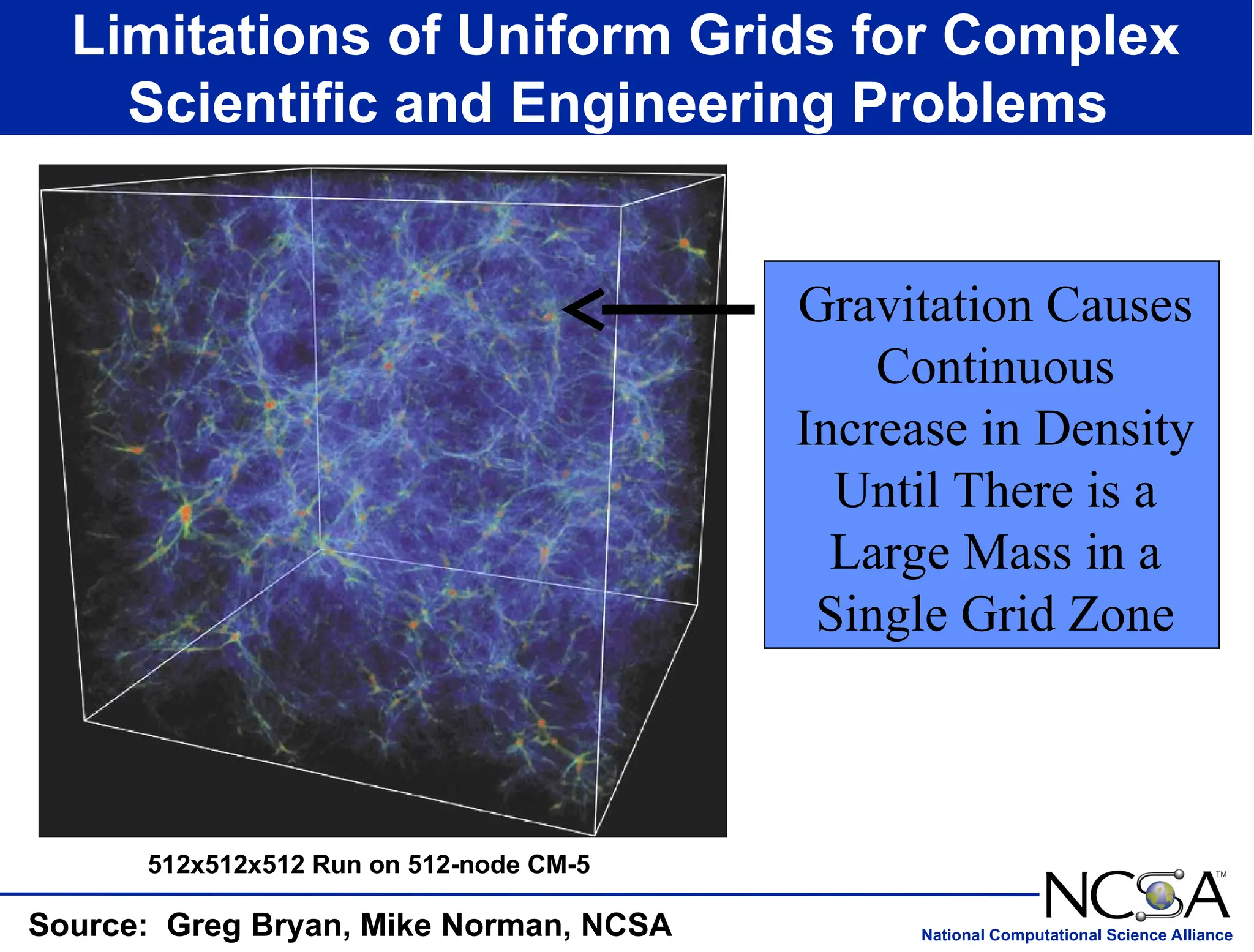 Limitations of Uniform Grids for Complex Scientific and Engineering Problems

Gravitation Causes Continuous Increase in Density Until There is a Large Mass in a Single Grid Zone

512x512x512 Run on 512-node CM-5

Source: Greg Bryan, Mike Norman, NCSA

NCSA™
National Computational Science Alliance